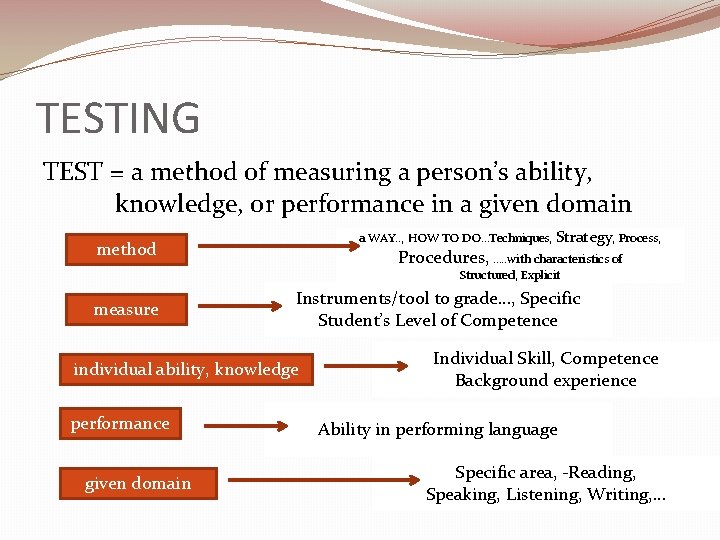 TESTING

TEST = a method of measuring a person's ability, knowledge, or performance in a given domain

method

a WAY.., HOW TO DO...Techniques, Strategy, Process, Procedures, .....with characteristics of Structured, Explicit

measure

Instruments/tool to grade..., Specific Student's Level of Competence

individual ability, knowledge

Individual Skill, Competence Background experience

performance

Ability in performing language

given domain

Specific area, -Reading, Speaking, Listening, Writing,...